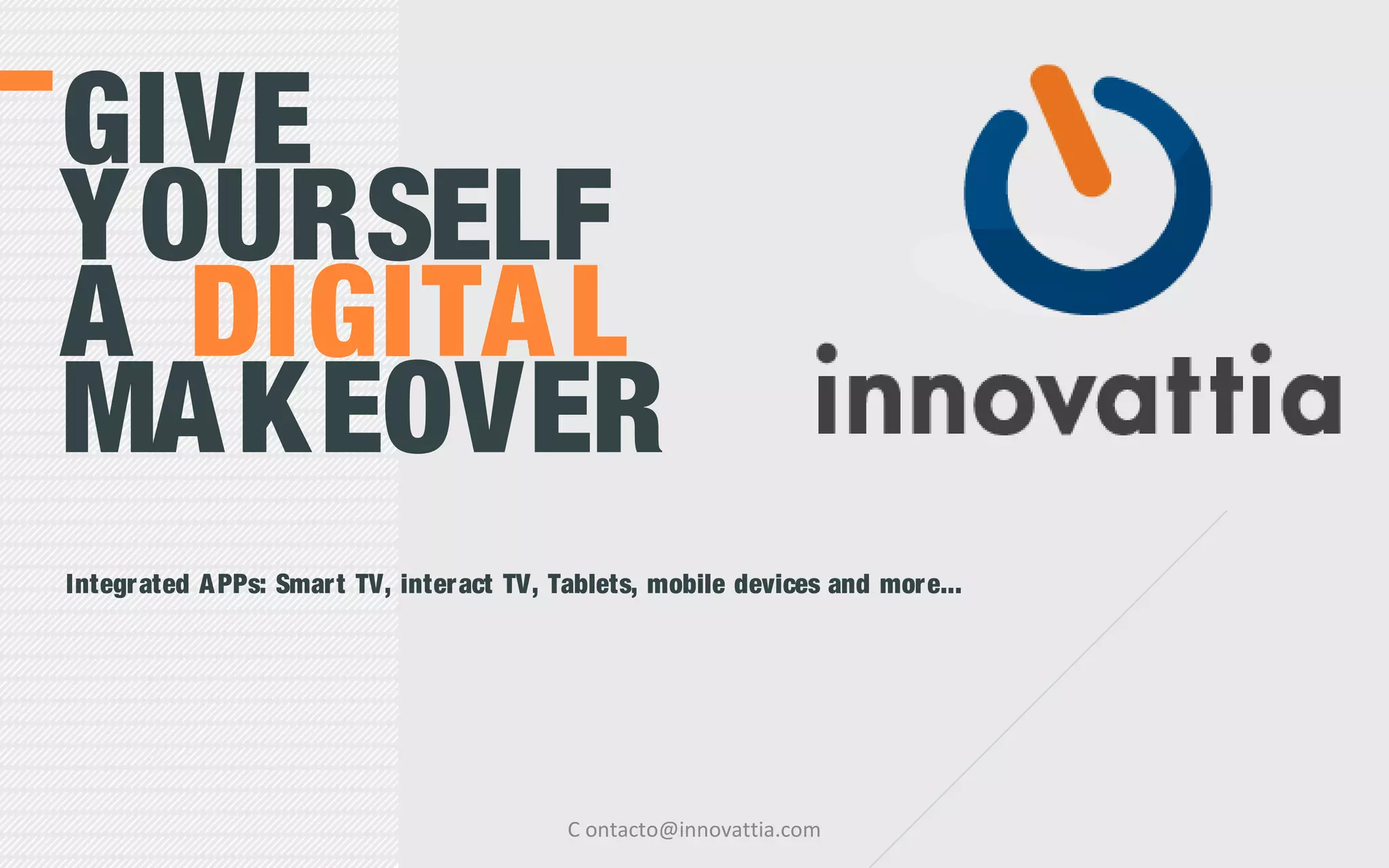 GIVE YOURSELF A DIGITAL MAKEOVER

innovattia

Integrated APPs: Smart TV, interact TV, Tablets, mobile devices and more...

C ontacto@innovattia.com